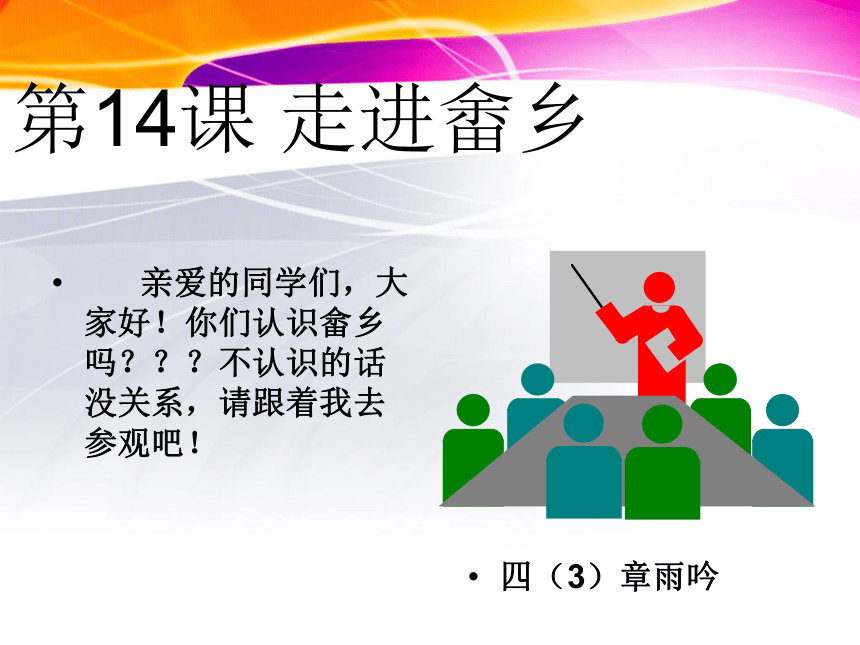 第14课 走进畲乡

• 亲爱的同学们，大家好！你们认识畲乡吗？？？不认识的话没关系，请跟着我去参观吧！

• 四（3）章雨吟